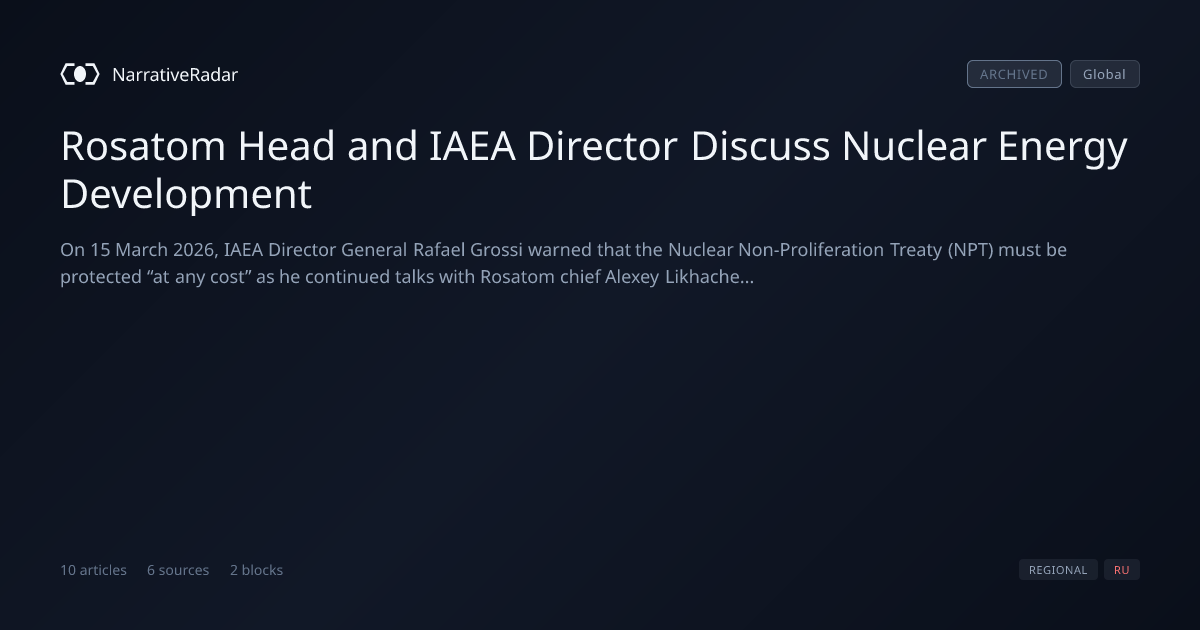 NarrativeRadar

ARCHIVED Global

Rosatom Head and IAEA Director Discuss Nuclear Energy Development

On 15 March 2026, IAEA Director General Rafael Grossi warned that the Nuclear Non-Proliferation Treaty (NPT) must be protected "at any cost" as he continued talks with Rosatom chief Alexey Likhache...

10 articles 6 sources 2 blocks

REGIONAL RU